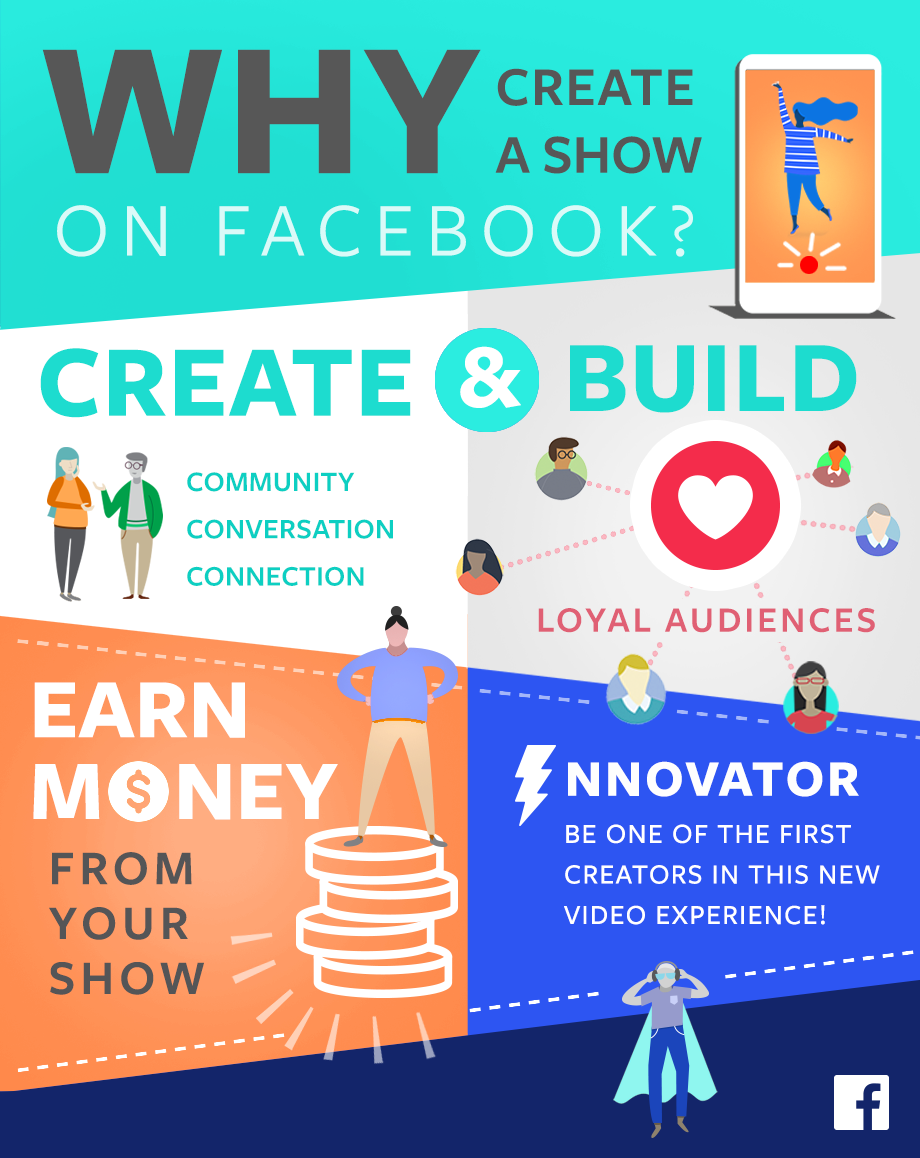 WHY CREATE A SHOW ON FACEBOOK?

CREATE & BUILD

COMMUNITY
CONVERSATION
CONNECTION

LOYAL AUDIENCES

EARN M$NEY FROM YOUR SHOW

NNOVATOR
BE ONE OF THE FIRST CREATORS IN THIS NEW VIDEO EXPERIENCE!

f